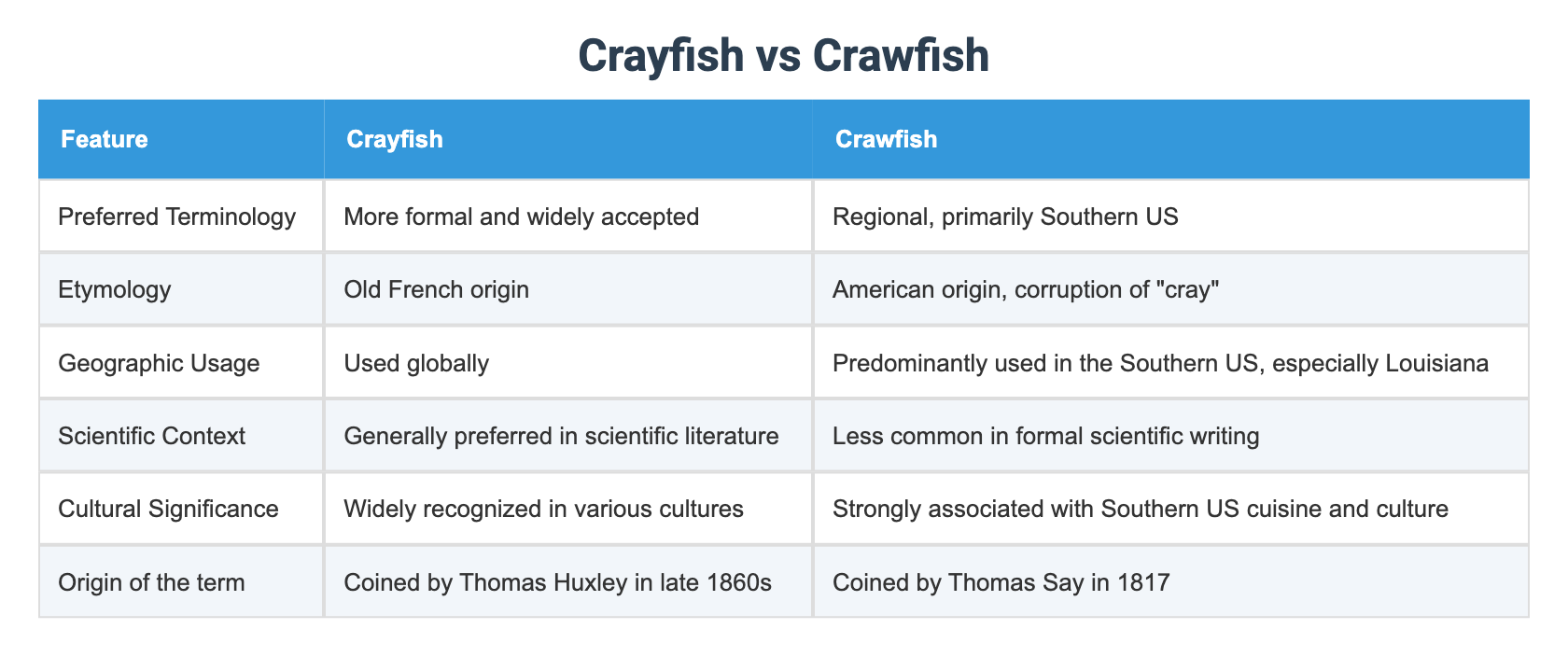 Crayfish vs Crawfish

| Feature | Crayfish | Crawfish |
|---|---|---|
| Preferred Terminology | More formal and widely accepted | Regional, primarily Southern US |
| Etymology | Old French origin | American origin, corruption of "cray" |
| Geographic Usage | Used globally | Predominantly used in the Southern US, especially Louisiana |
| Scientific Context | Generally preferred in scientific literature | Less common in formal scientific writing |
| Cultural Significance | Widely recognized in various cultures | Strongly associated with Southern US cuisine and culture |
| Origin of the term | Coined by Thomas Huxley in late 1860s | Coined by Thomas Say in 1817 |